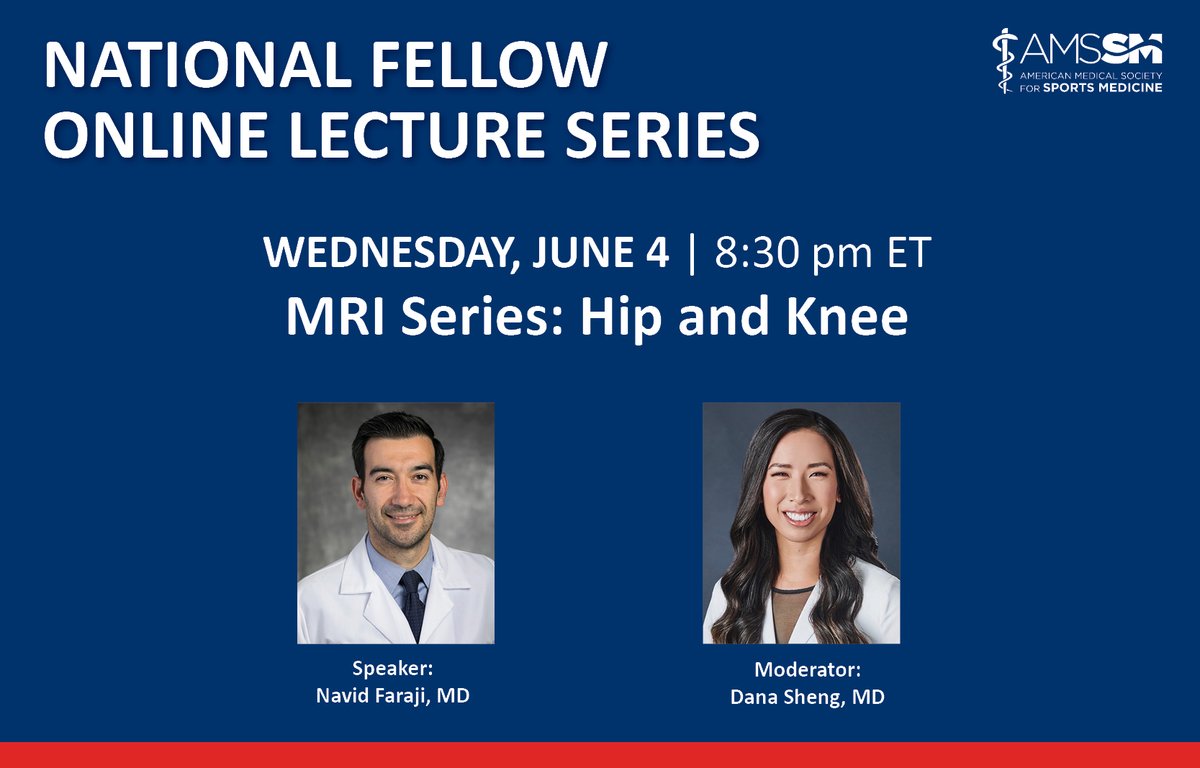 NATIONAL FELLOW ONLINE LECTURE SERIES

AMSSM
AMERICAN MEDICAL SOCIETY FOR SPORTS MEDICINE

WEDNESDAY, JUNE 4 | 8:30 pm ET
MRI Series: Hip and Knee

Speaker:
Navid Faraji, MD

Moderator:
Dana Sheng, MD